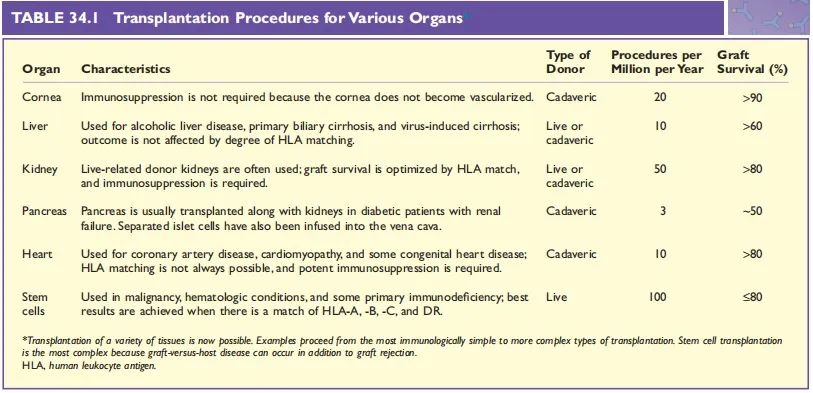 TABLE 34.1 Transplantation Procedures for Various Organs*

| Organ | Characteristics | Type of Donor | Procedures per Million per Year | Graft Survival (%) |
|---|---|---|---|---|
| Cornea | Immunosuppression is not required because the cornea does not become vascularized. | Cadaveric | 20 | >90 |
| Liver | Used for alcoholic liver disease, primary biliary cirrhosis, and virus-induced cirrhosis; outcome is not affected by degree of HLA matching. | Live or cadaveric | 10 | >60 |
| Kidney | Live-related donor kidneys are often used; graft survival is optimized by HLA match, and immunosuppression is required. | Live or cadaveric | 50 | >80 |
| Pancreas | Pancreas is usually transplanted along with kidneys in diabetic patients with renal failure. Separated islet cells have also been infused into the vena cava. | Cadaveric | 3 | ~50 |
| Heart | Used for coronary artery disease, cardiomyopathy, and some congenital heart disease; HLA matching is not always possible, and potent immunosuppression is required. | Cadaveric | 10 | >80 |
| Stem cells | Used in malignancy, hematologic conditions, and some primary immunodeficiency; best results are achieved when there is a match of HLA-A, -B, -C, and DR. | Live | 100 | ≤80 |

*Transplantation of a variety of tissues is now possible. Examples proceed from the most immunologically simple to more complex types of transplantation. Stem cell transplantation is the most complex because graft-versus-host disease can occur in addition to graft rejection.
HLA, human leukocyte antigen.